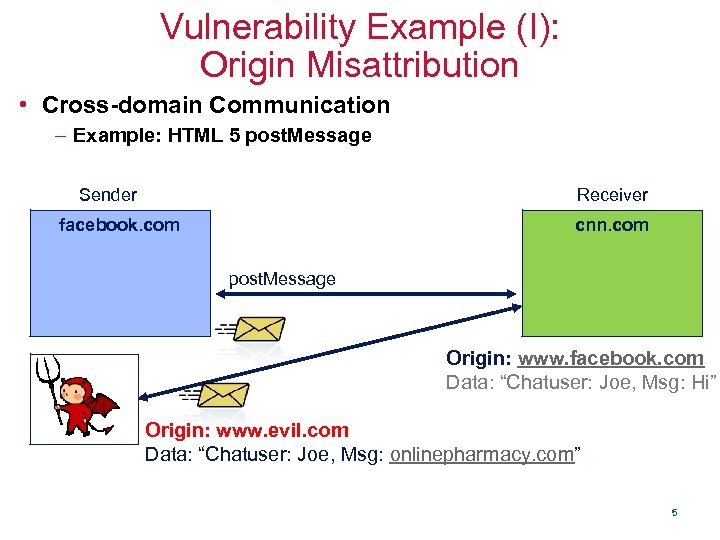 Vulnerability Example (I): Origin Misattribution

• Cross-domain Communication
– Example: HTML 5 postMessage

Sender

facebook.com

Receiver

cnn.com

postMessage

Origin: www.facebook.com
Data: “Chatuser: Joe, Msg: Hi”

Origin: www.evil.com
Data: “Chatuser: Joe, Msg: onlinepharmacy.com”

5